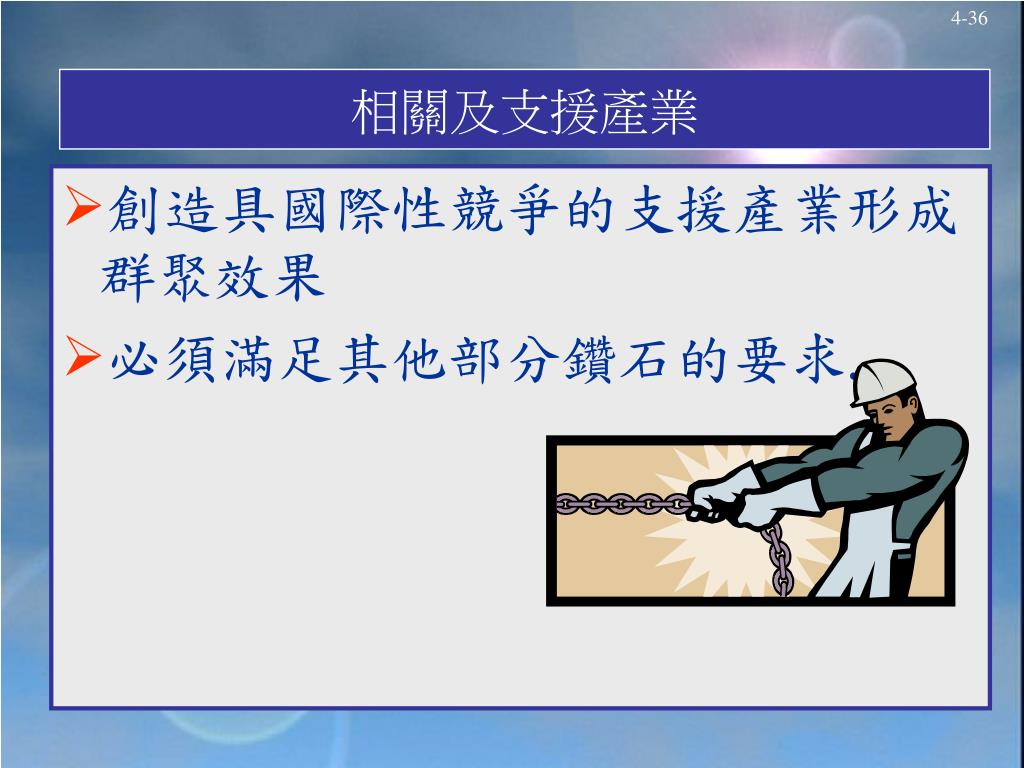 4-36

相關及支援產業

➢創造具國際性競爭的支援產業形成群聚效果

➢必須滿足其他部分鑽石的要求.